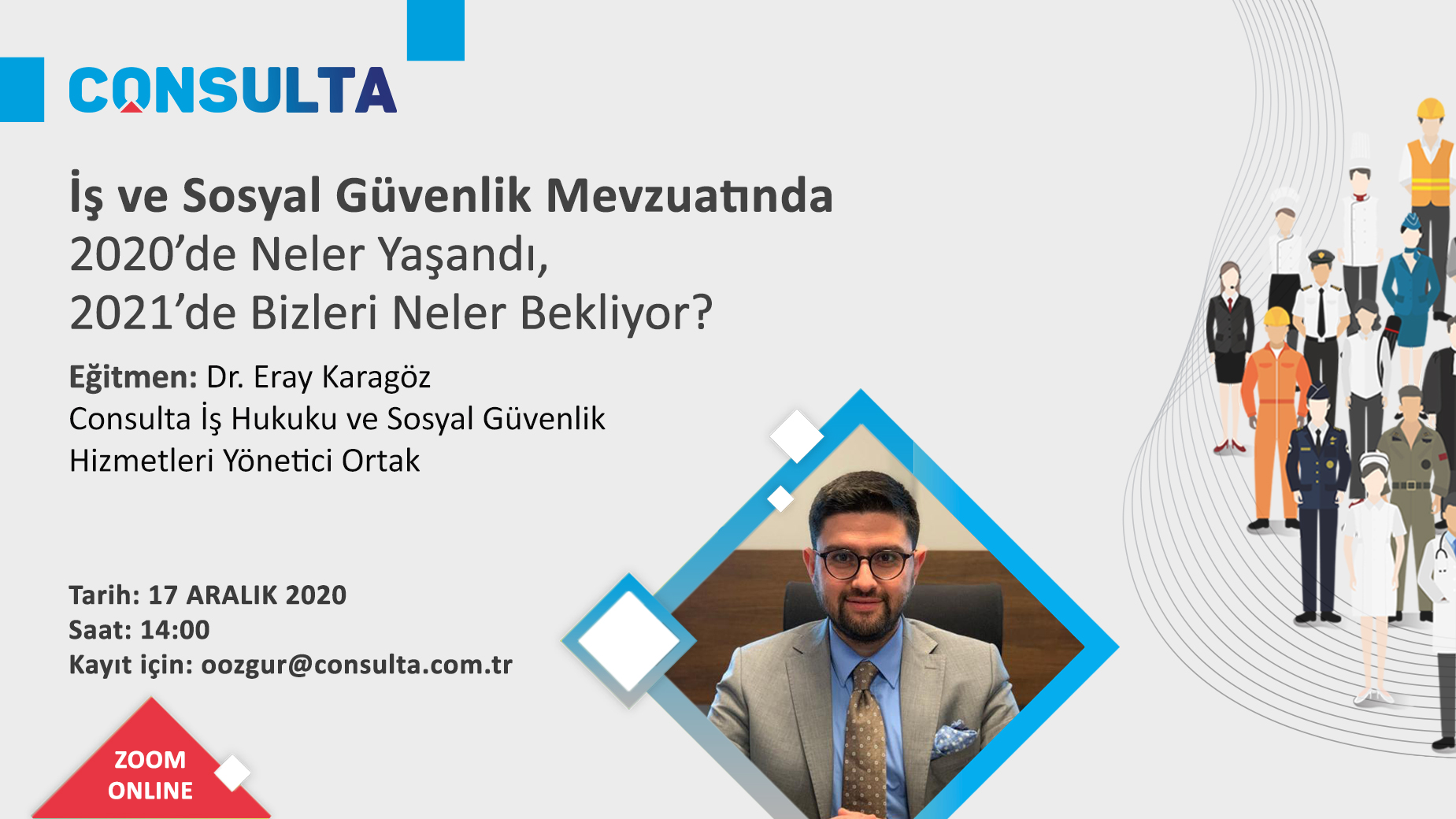 CONSULTA

İş ve Sosyal Güvenlik Mevzuatında
2020’de Neler Yaşandı,
2021’de Bizleri Neler Bekliyor?

Eğitmen: Dr. Eray Karagöz
Consulta İş Hukuku ve Sosyal Güvenlik Hizmetleri Yönetici Ortak

Tarih: 17 ARALIK 2020
Saat: 14:00
Kayıt için: oozgur@consulta.com.tr

ZOOM
ONLINE